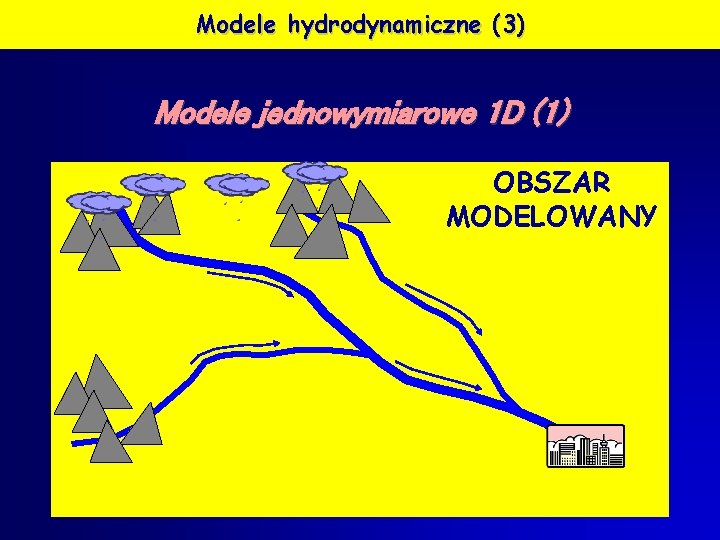 Modele hydrodynamiczne (3)

Modele jednowymiarowe 1D (1)

OBSZAR MODELOWANY